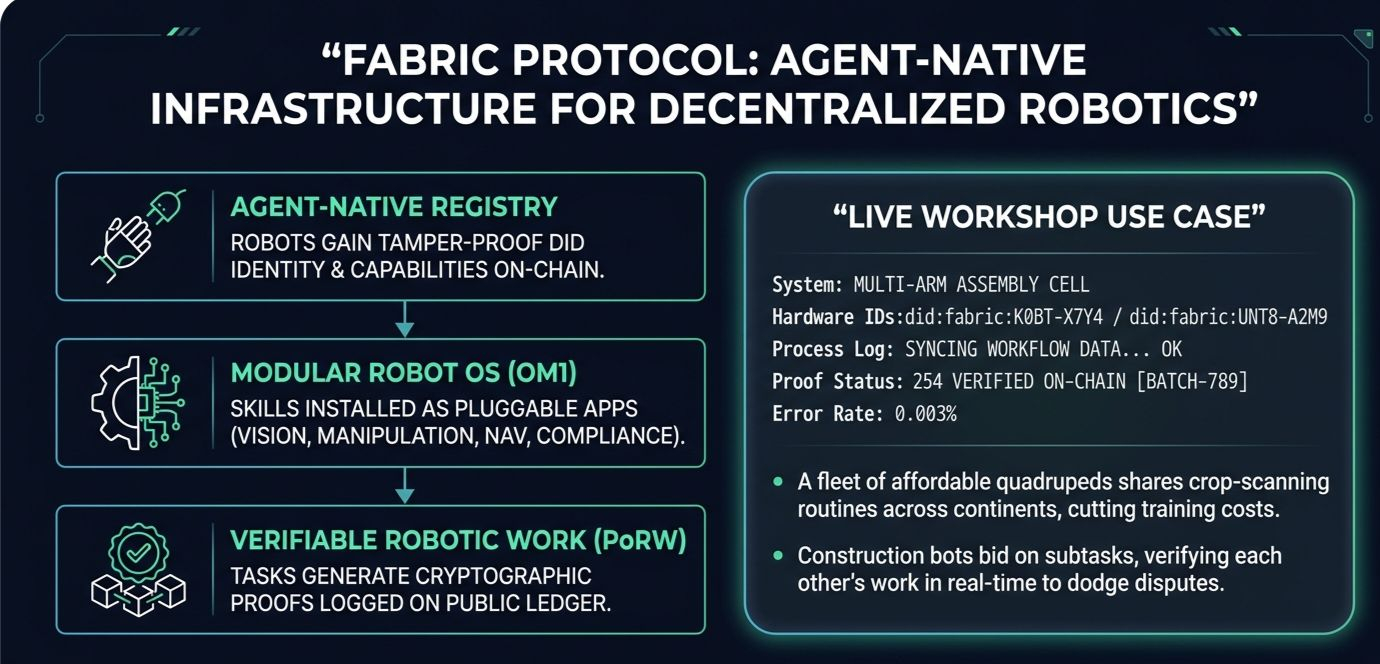 “FABRIC PROTOCOL: AGENT-NATIVE INFRASTRUCTURE FOR DECENTRALIZED ROBOTICS”

AGENT-NATIVE REGISTRY
ROBOTS GAIN TAMPER-PROOF DID IDENTITY & CAPABILITIES ON-CHAIN.

MODULAR ROBOT OS (OM1)
SKILLS INSTALLED AS PLUGGABLE APPS (VISION, MANIPULATION, NAV, COMPLIANCE).

VERIFIABLE ROBOTIC WORK (PoRW)
TASKS GENERATE CRYPTOGRAPHIC PROOFS LOGGED ON PUBLIC LEDGER.

“LIVE WORKSHOP USE CASE”

System: MULTI-ARM ASSEMBLY CELL
Hardware IDs:did:fabric:K0BT-X7Y4 / did:fabric:UNT8-A2M9
Process Log: SYNCING WORKFLOW DATA... OK
Proof Status: 254 VERIFIED ON-CHAIN [BATCH-789]
Error Rate: 0.003%

• A fleet of affordable quadrupeds shares crop-scanning routines across continents, cutting training costs.

• Construction bots bid on subtasks, verifying each other's work in real-time to dodge disputes.